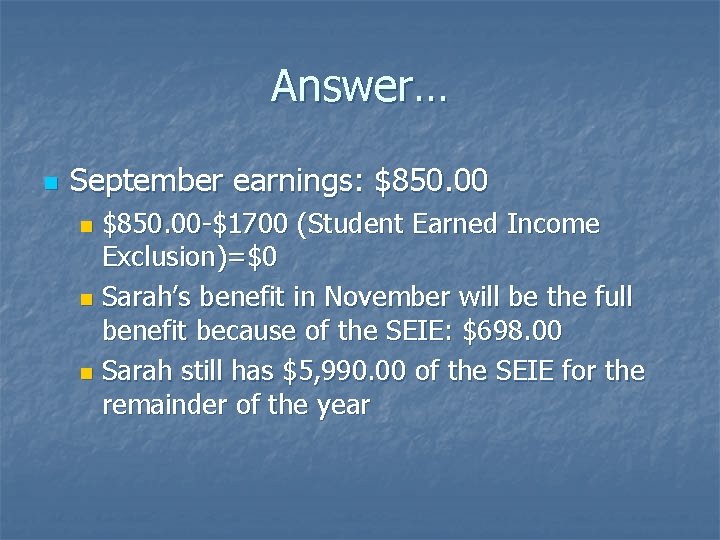 Answer…

September earnings: \$850.00

\$850.00-\$1700 (Student Earned Income Exclusion)=\$0

Sarah's benefit in November will be the full benefit because of the SEIE: \$698.00

Sarah still has \$5,990.00 of the SEIE for the remainder of the year